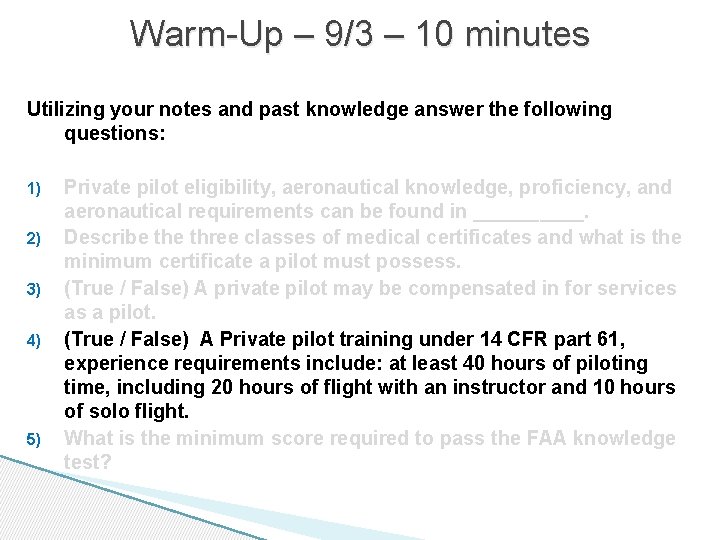 Warm-Up – 9/3 – 10 minutes

Utilizing your notes and past knowledge answer the following questions:

1) Private pilot eligibility, aeronautical knowledge, proficiency, and aeronautical requirements can be found in __________.
2) Describe the three classes of medical certificates and what is the minimum certificate a pilot must possess.
3) (True / False) A private pilot may be compensated in for services as a pilot.
4) (True / False) A Private pilot training under 14 CFR part 61, experience requirements include: at least 40 hours of piloting time, including 20 hours of flight with an instructor and 10 hours of solo flight.
5) What is the minimum score required to pass the FAA knowledge test?